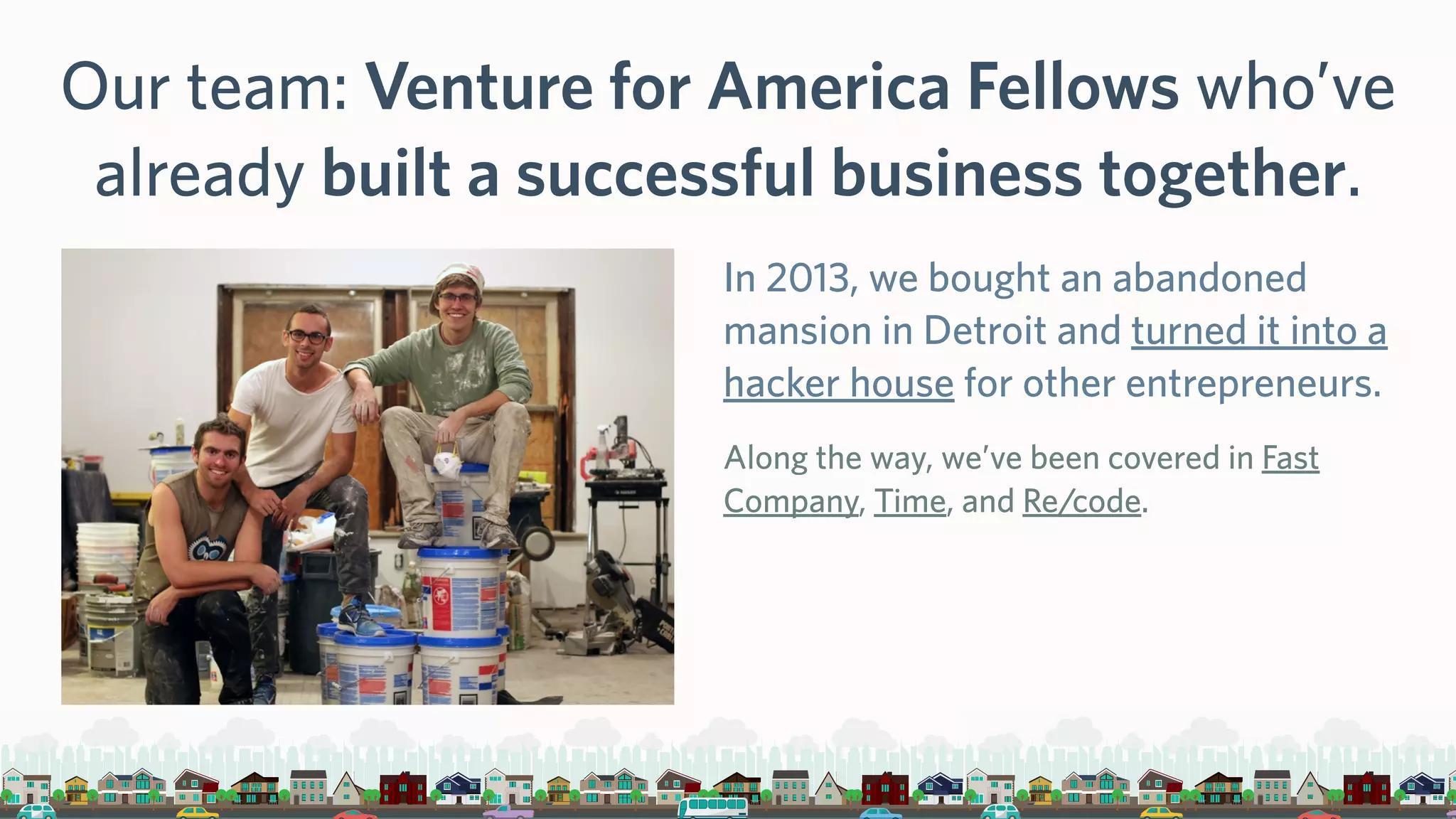 Our team: Venture for America Fellows who've already built a successful business together.

In 2013, we bought an abandoned mansion in Detroit and turned it into a hacker house for other entrepreneurs.

Along the way, we've been covered in Fast Company, Time, and Re/code.